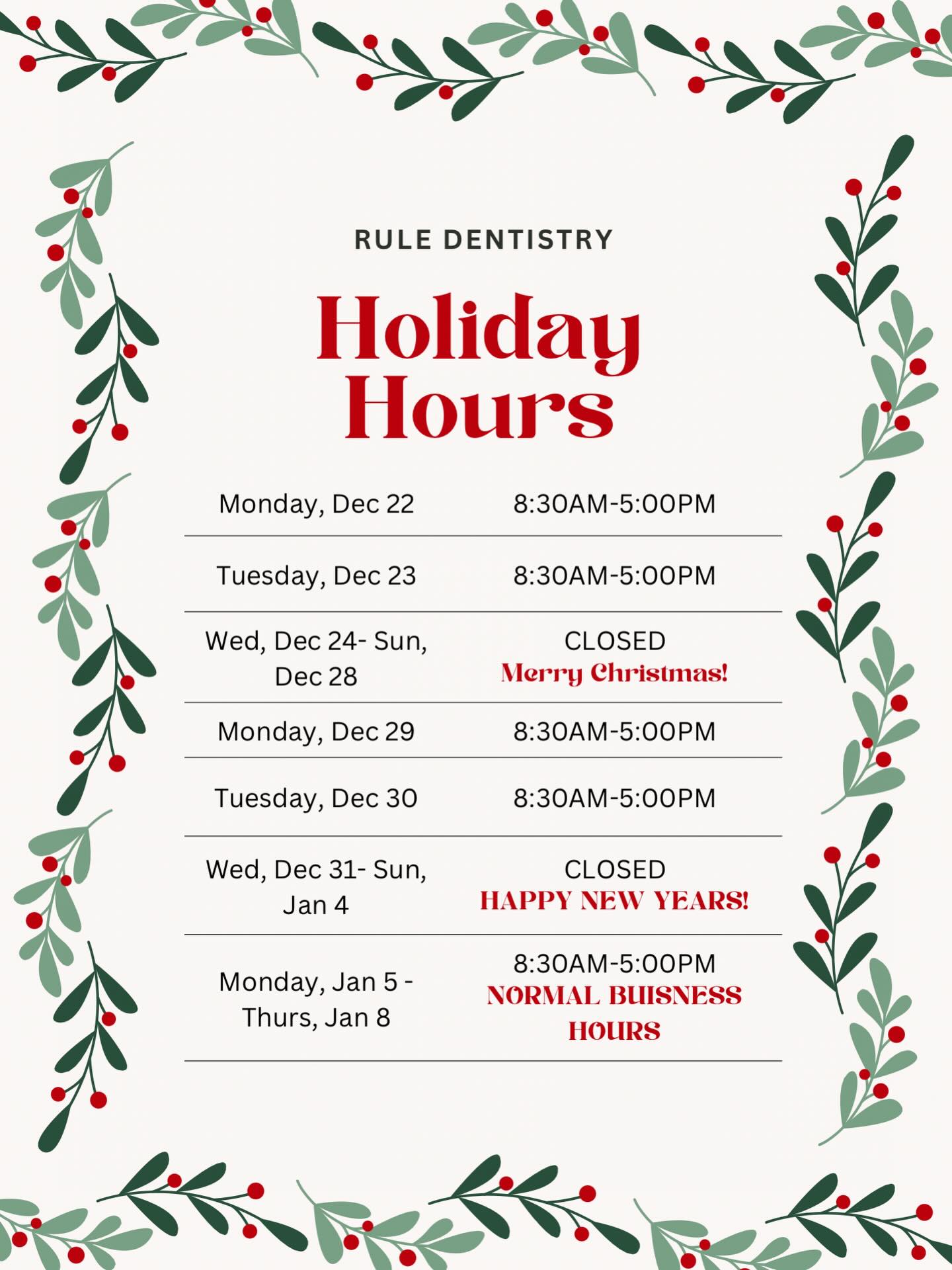 RULE DENTISTRY

Holiday Hours

| | |
|---|---|
| Monday, Dec 22 | 8:30AM-5:00PM |
| Tuesday, Dec 23 | 8:30AM-5:00PM |
| Wed, Dec 24- Sun, Dec 28 | CLOSED Merry Christmas! |
| Monday, Dec 29 | 8:30AM-5:00PM |
| Tuesday, Dec 30 | 8:30AM-5:00PM |
| Wed, Dec 31- Sun, Jan 4 | CLOSED HAPPY NEW YEARS! |
| Monday, Jan 5 - Thurs, Jan 8 | 8:30AM-5:00PM NORMAL BUISNESS HOURS |